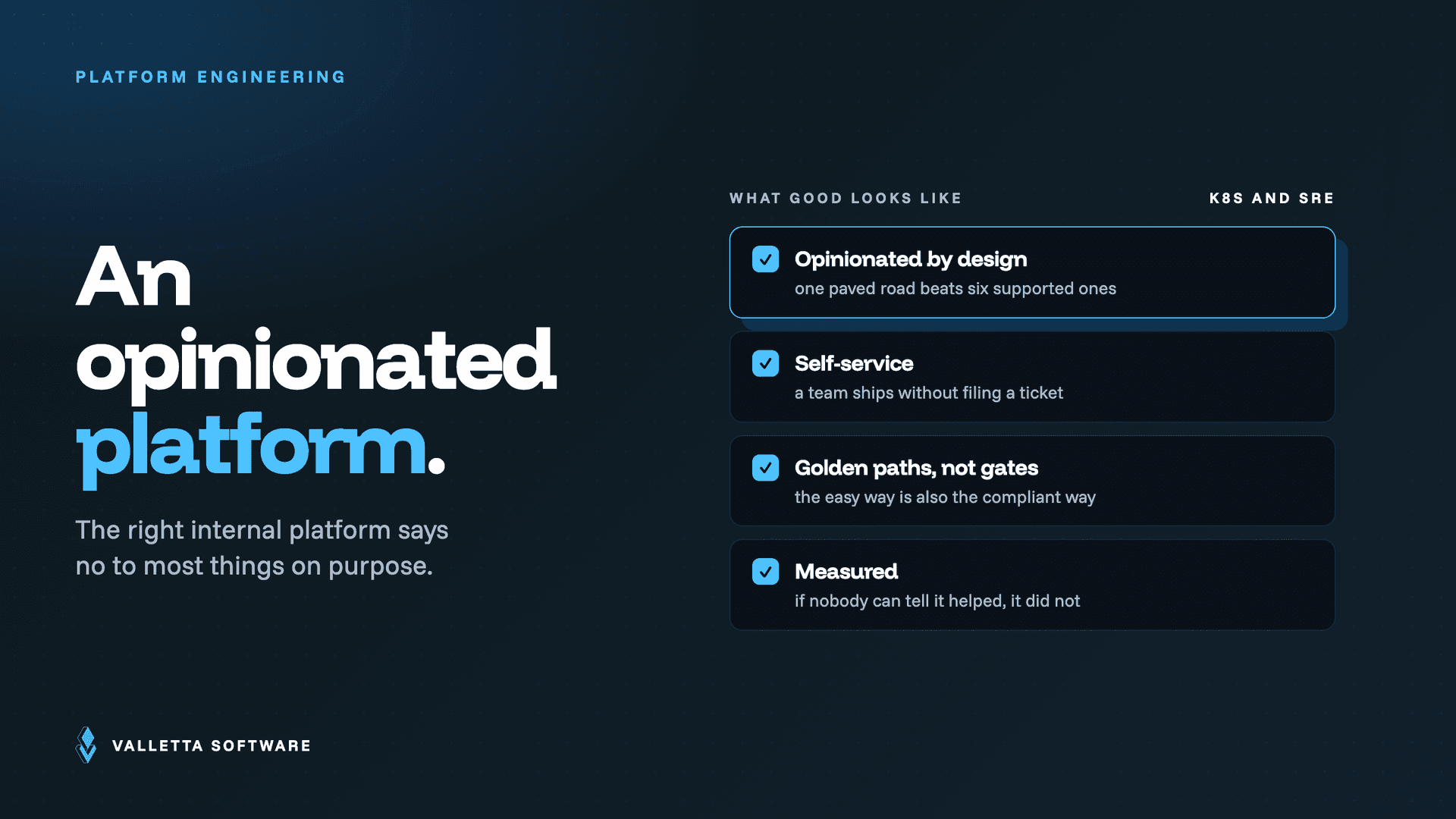 PLATFORM ENGINEERING

An opinionated platform.

The right internal platform says no to most things on purpose.

WHAT GOOD LOOKS LIKE

K8S AND SRE

Opinionated by design
one paved road beats six supported ones

Self-service
a team ships without filing a ticket

Golden paths, not gates
the easy way is also the compliant way

Measured
if nobody can tell it helped, it did not

VALLETTA SOFTWARE